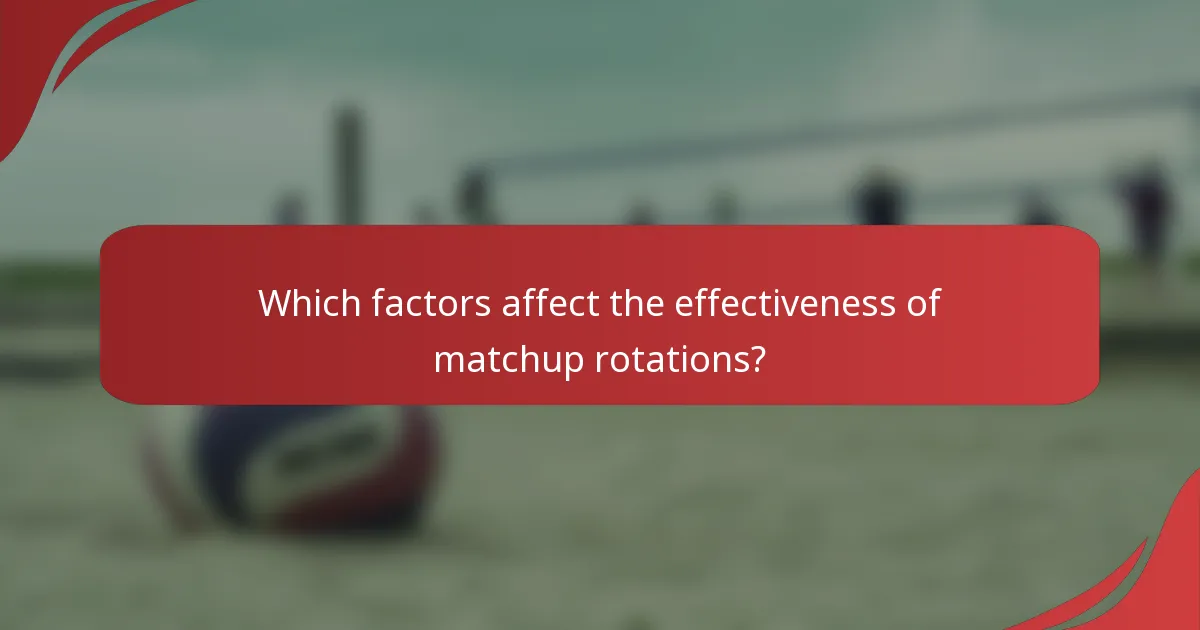 Which factors affect the effectiveness of matchup rotations?